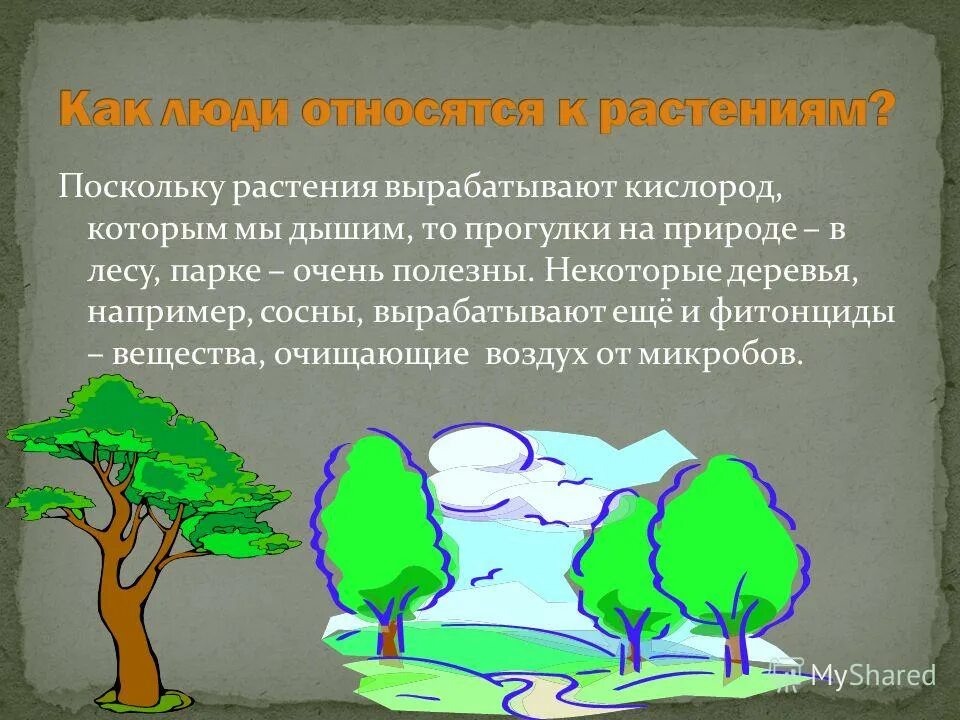 Как люди относятся к растениям?

Поскольку растения вырабатывают кислород, которым мы дышим, то прогулки на природе – в лесу, парке – очень полезны. Некоторые деревья, например, сосны, вырабатывают ещё и фитонциды – вещества, очищающие воздух от микробов.

MyShared